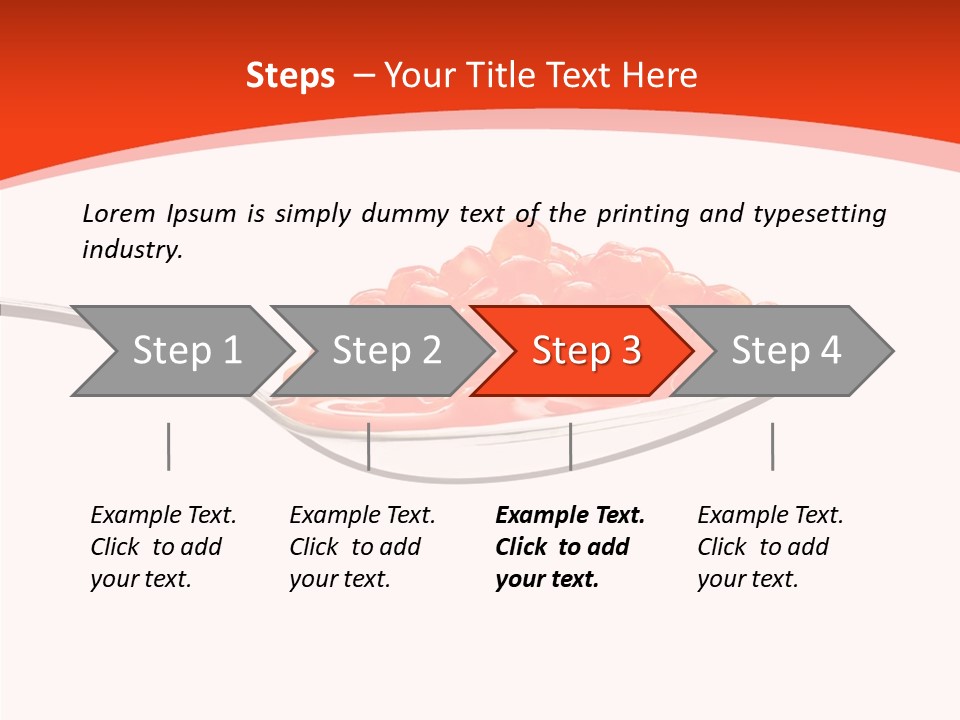 Steps – Your Title Text Here

Lorem Ipsum is simply dummy text of the printing and typesetting industry.

Step 1

Step 2

Step 3

Step 4

Example Text. Click to add your text.

Example Text. Click to add your text.

Example Text. Click to add your text.

Example Text. Click to add your text.